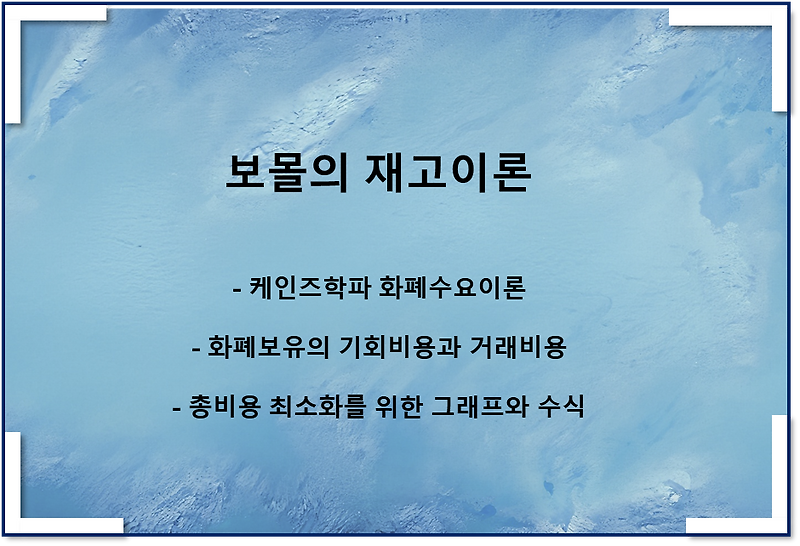 보몰의 재고이론

- 케인즈학파 화폐수요이론

- 화폐보유의 기회비용과 거래비용

- 총비용 최소화를 위한 그래프와 수식